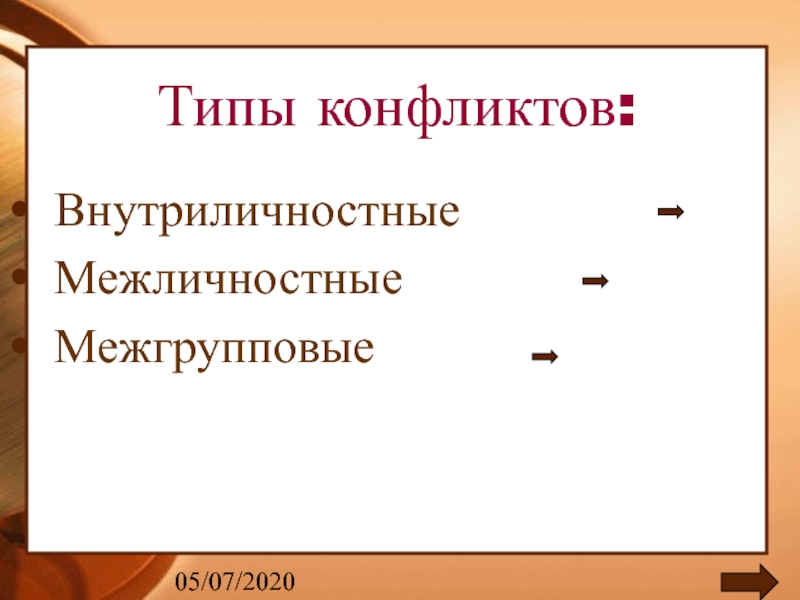 Типы конфликтов:

Внутриличностные

Межличностные

Межгрупповые

05/07/2020